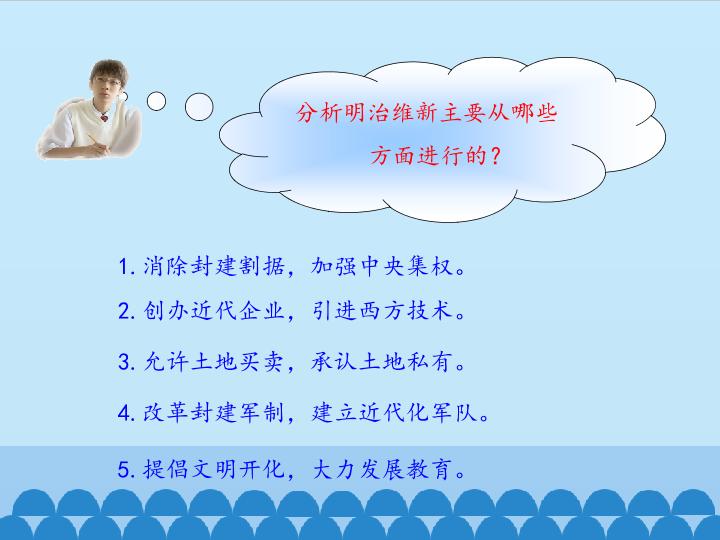 分析明治维新主要从哪些方面进行的？

1. 消除封建割据，加强中央集权。

2. 创办近代企业，引进西方技术。

3. 允许土地买卖，承认土地私有。

4. 改革封建军制，建立近代化军队。

5. 提倡文明开化，大力发展教育。